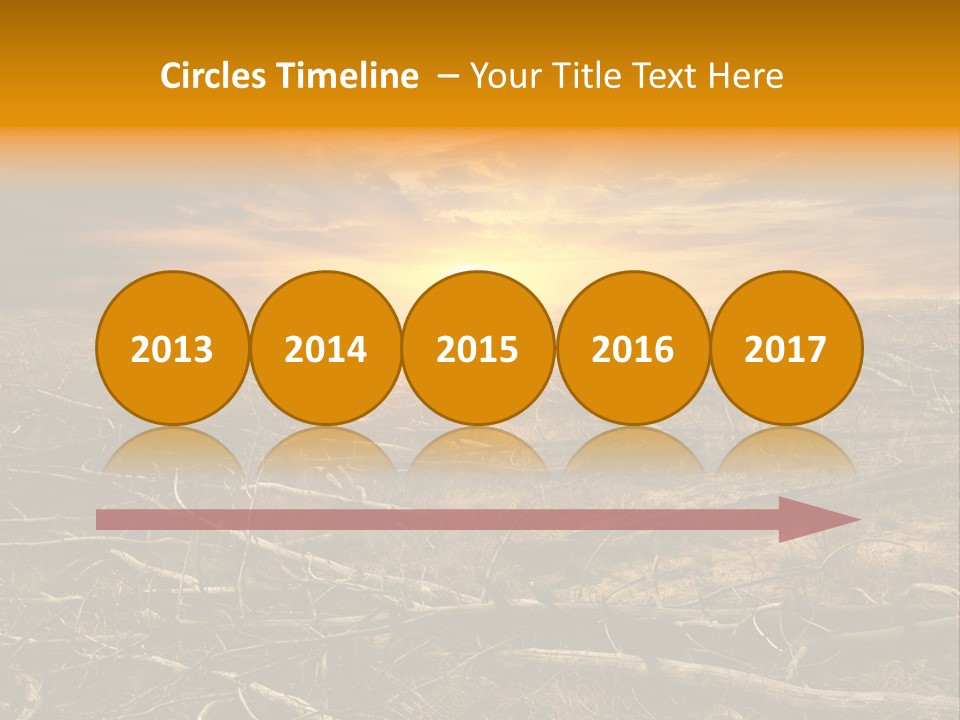 Circles Timeline – Your Title Text Here

2013 2014 2015 2016 2017